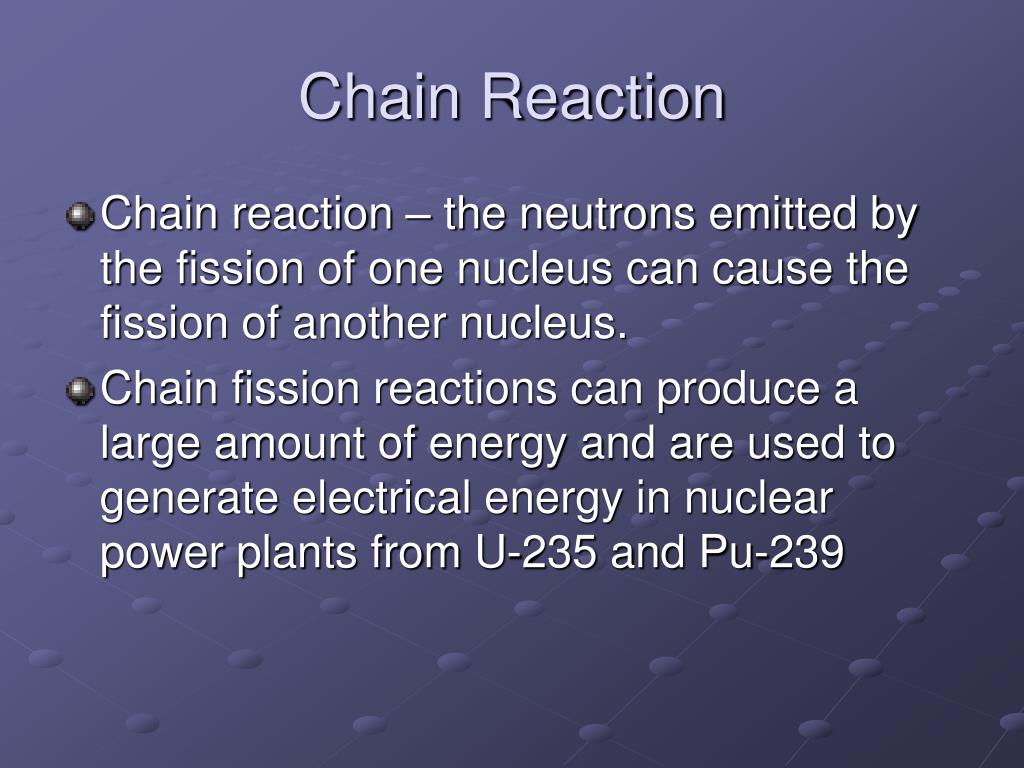 Chain Reaction

Chain reaction – the neutrons emitted by the fission of one nucleus can cause the fission of another nucleus.

Chain fission reactions can produce a large amount of energy and are used to generate electrical energy in nuclear power plants from U-235 and Pu-239